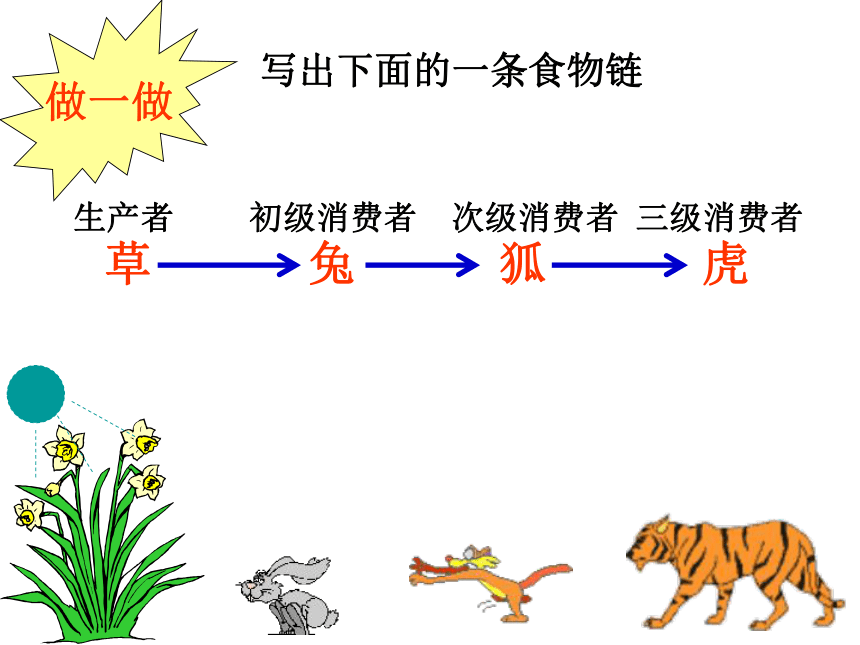 做一做

写出下面的一条食物链

生产者 初级消费者 次级消费者 三级消费者

草 → 兔 → 狐 → 虎